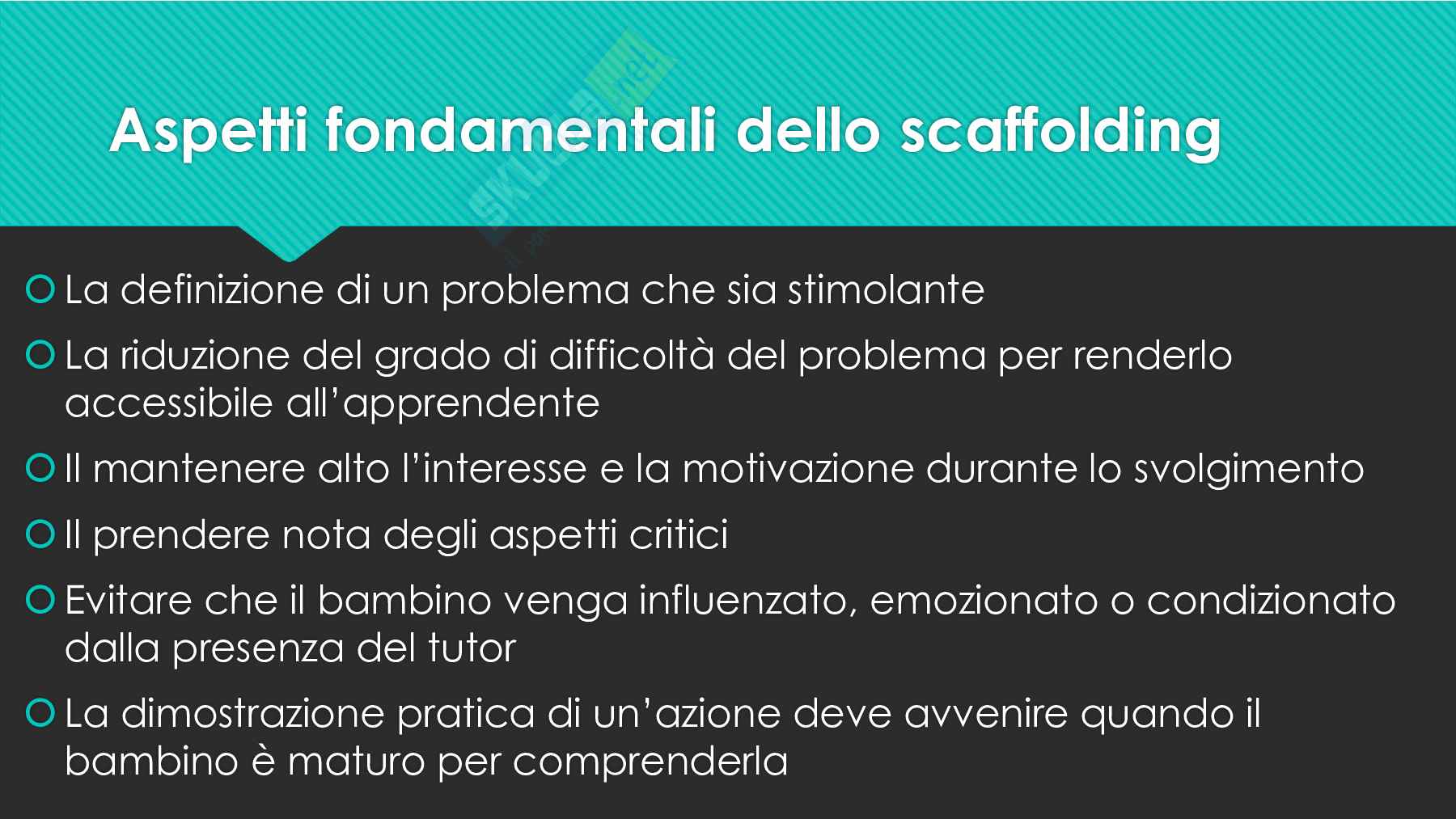 Aspetti fondamentali dello scaffolding

La definizione di un problema che sia stimolante

La riduzione del grado di difficoltà del problema per renderlo accessibile all'apprendente

Il mantenere alto l'interesse e la motivazione durante lo svolgimento

Il prendere nota degli aspetti critici

Evitare che il bambino venga influenzato, emozionato o condizionato dalla presenza del tutor

La dimostrazione pratica di un'azione deve avvenire quando il bambino è maturo per comprenderla